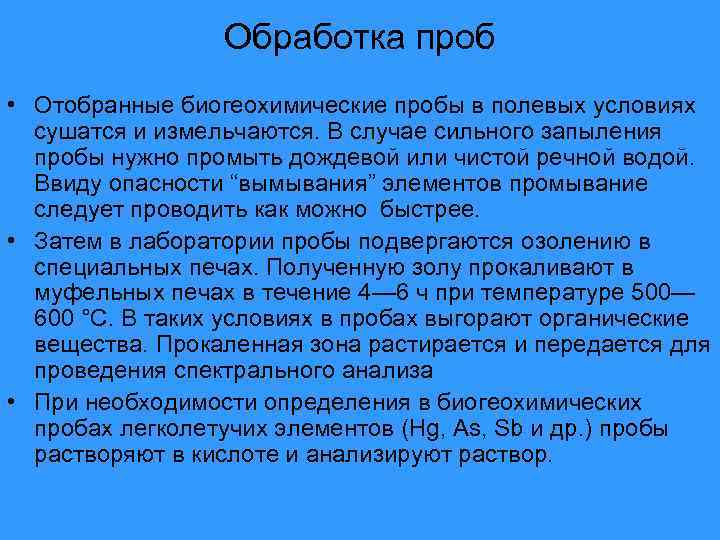 Обработка проб

• Отобранные биогеохимические пробы в полевых условиях сушатся и измельчаются. В случае сильного запыления пробы нужно промыть дождевой или чистой речной водой. Ввиду опасности “вымывания” элементов промывание следует проводить как можно быстрее.

• Затем в лаборатории пробы подвергаются озолению в специальных печах. Полученную золу прокаливают в муфельных печах в течение 4—6 ч при температуре 500—600 °С. В таких условиях в пробах выгорают органические вещества. Прокаленная зона растирается и передается для проведения спектрального анализа

• При необходимости определения в биогеохимических пробах легколетучих элементов (Hg, As, Sb и др.) пробы растворяют в кислоте и анализируют раствор.